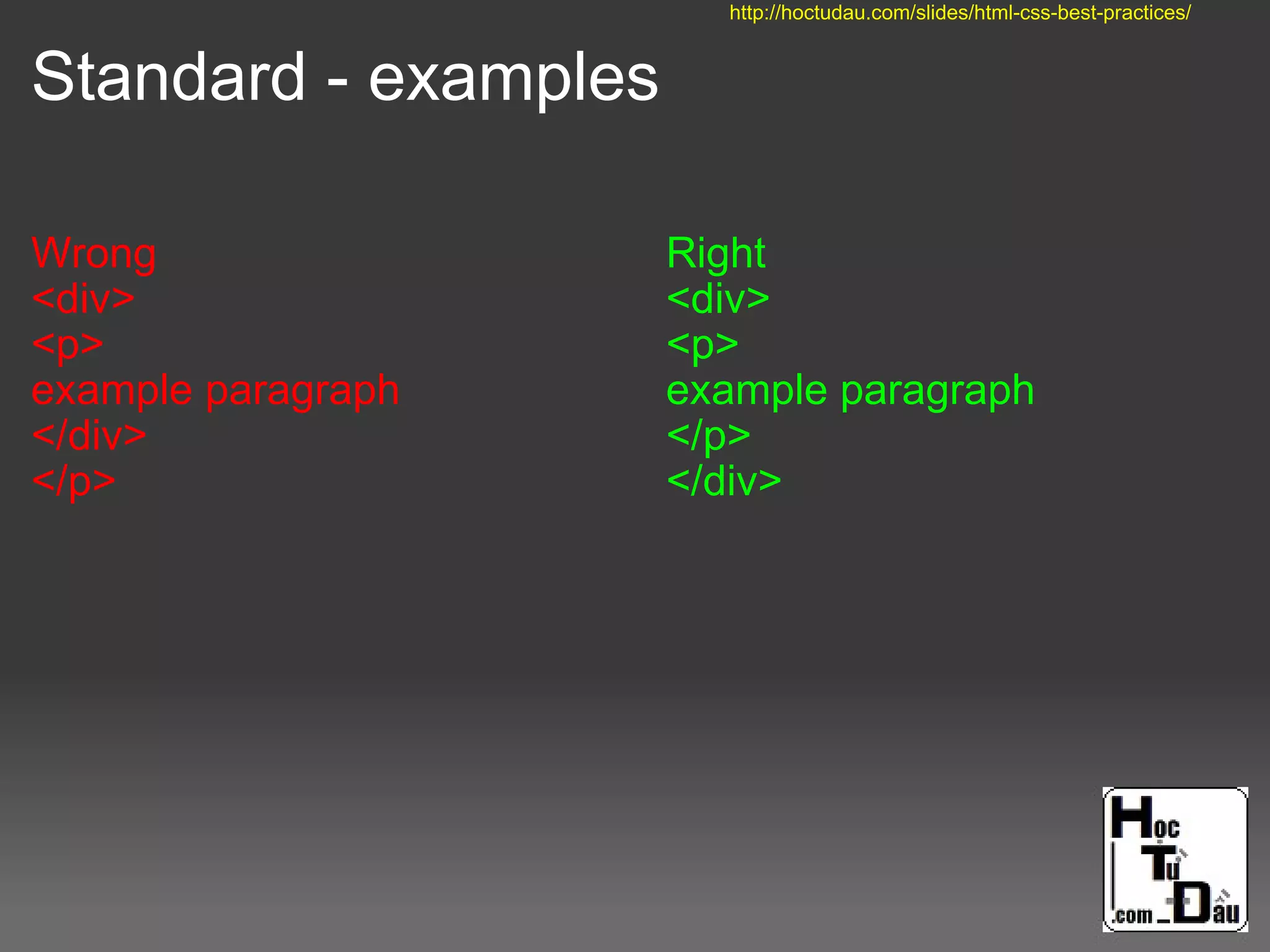 http://hoctudau.com/slides/html-css-best-practices/

Standard - examples

Wrong
<div>
<p>
example paragraph
</div>
</p>

Right
<div>
<p>
example paragraph
</p>
</div>

Hoc Tu Dau .com